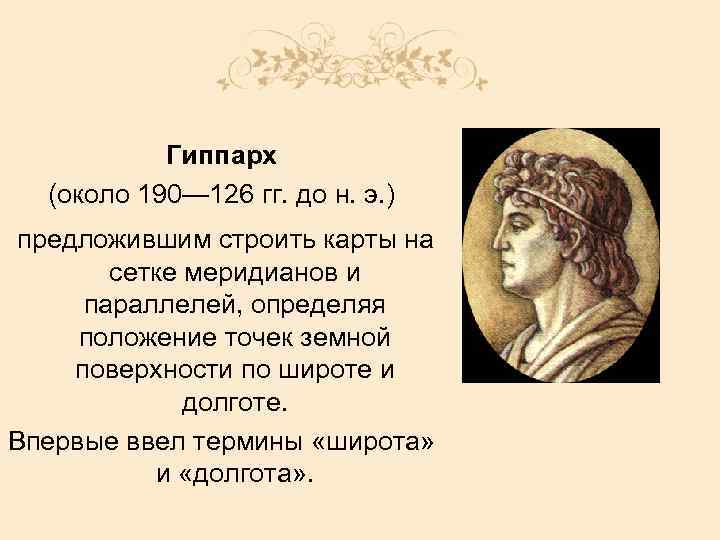 Гиппарх
(около 190—126 гг. до н. э.)

предложившим строить карты на сетке меридианов и параллелей, определяя положение точек земной поверхности по широте и долготе.

Впервые ввел термины «широта» и «долгота».